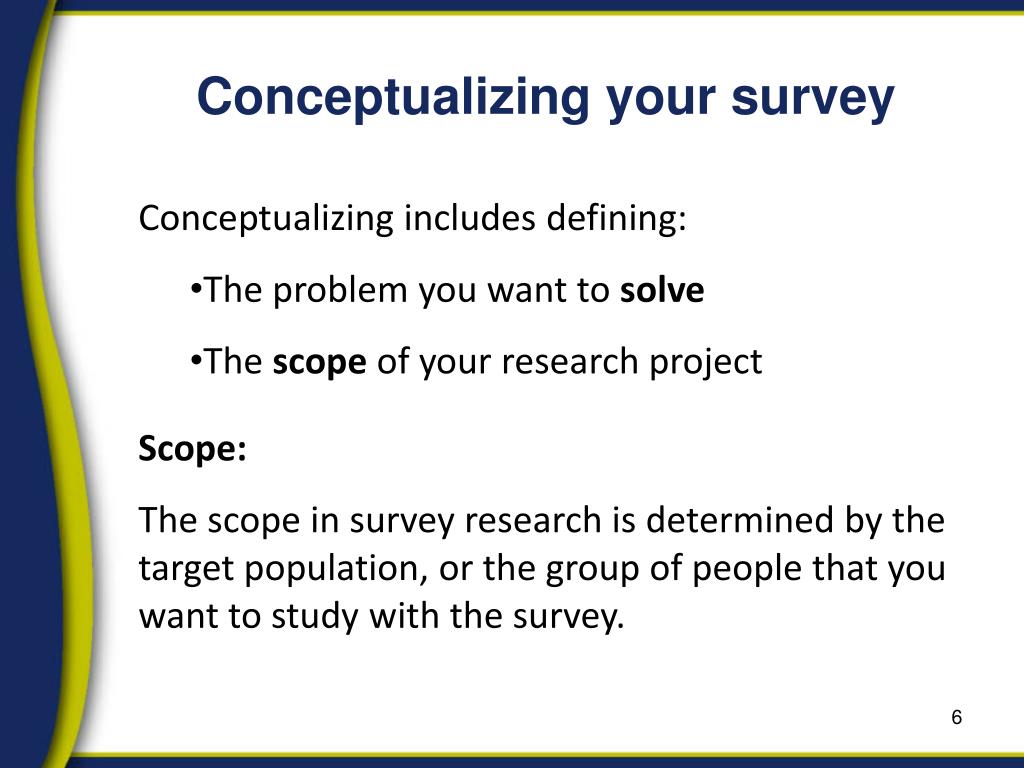 Conceptualizing your survey

Conceptualizing includes defining:

•The problem you want to solve

•The scope of your research project

Scope:

The scope in survey research is determined by the target population, or the group of people that you want to study with the survey.

6